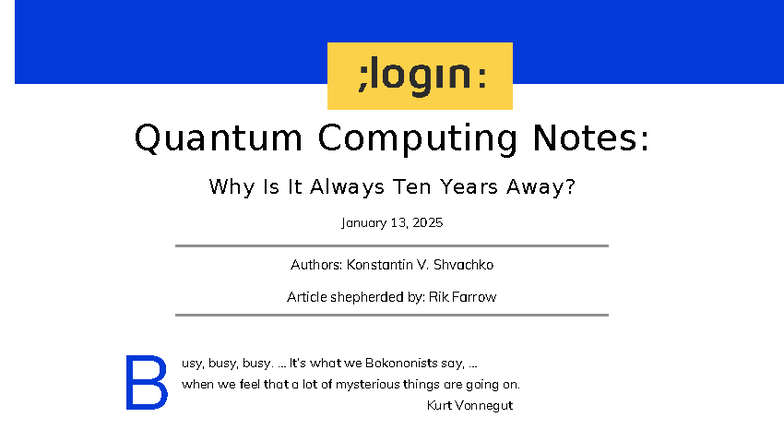 ;login:

Quantum Computing Notes:

Why Is It Always Ten Years Away?

January 13, 2025

Authors: Konstantin V. Shvachko

Article shepherded by: Rik Farrow

Busy, busy, busy. ... It's what we Bokononists say, ... when we feel that a lot of mysterious things are going on.

Kurt Vonnegut